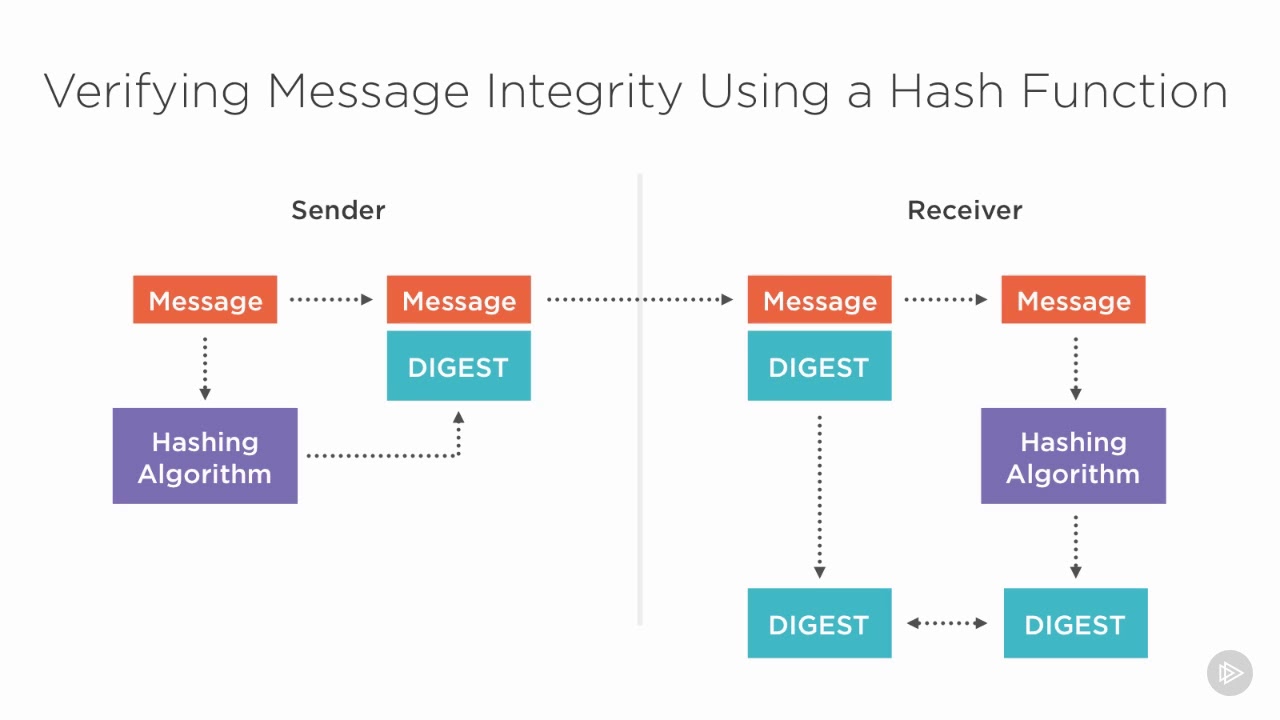 Verifying Message Integrity Using a Hash Function

Sender

Message

Message

DIGEST

Hashing Algorithm

Receiver

Message

DIGEST

Message

Hashing Algorithm

DIGEST

DIGEST